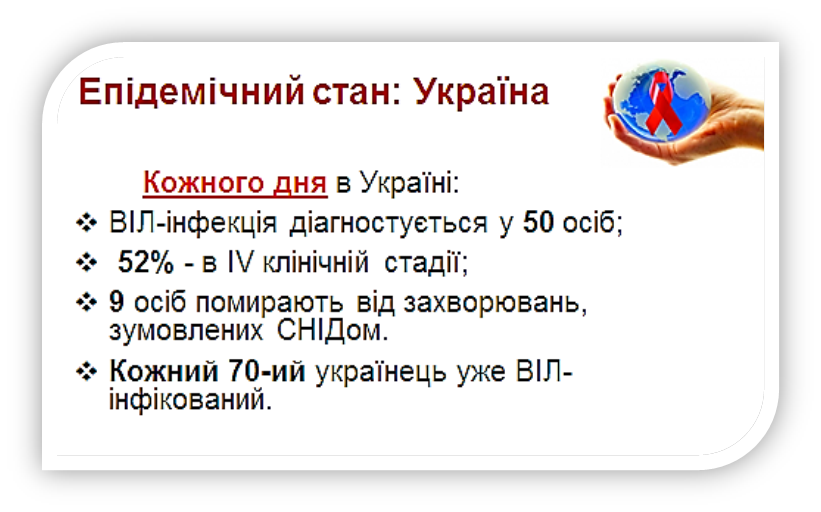 Епідемічний стан: Україна

Кожного дня в Україні:

❖ ВІЛ-інфекція діагностується у 50 осіб;
❖ 52% - в IV клінічній стадії;
❖ 9 осіб помирають від захворювань, зумовлених СНІДом.
❖ Кожний 70-ий українець уже ВІЛ-інфікований.